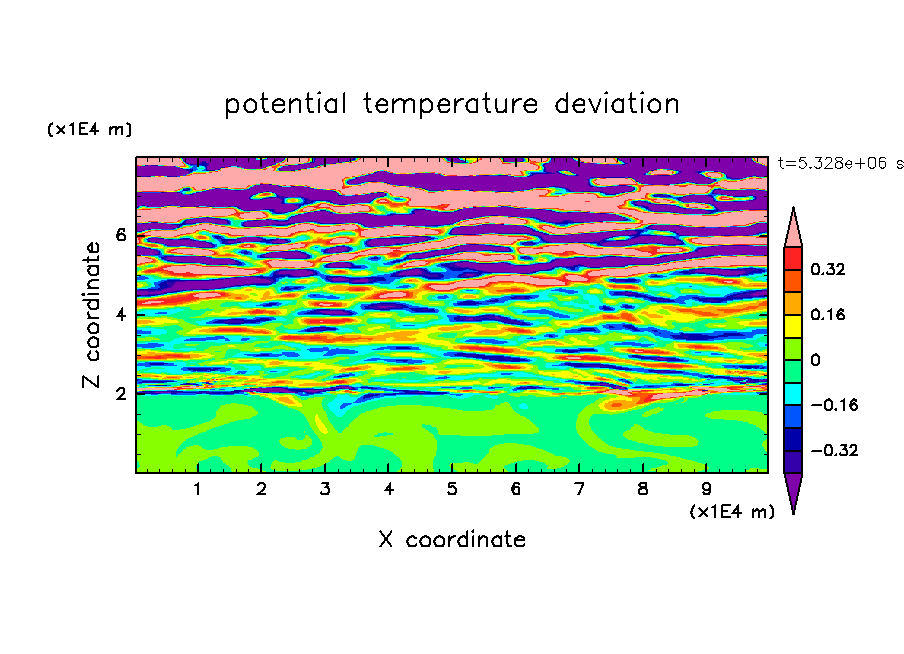 potential temperature deviation

(x1E4 m)

t=5.328e+06 s

Z coordinate

6
4
2

0.32
0.16
0
−0.16
−0.32

1 2 3 4 5 6 7 8 9

(x1E4 m)

X coordinate